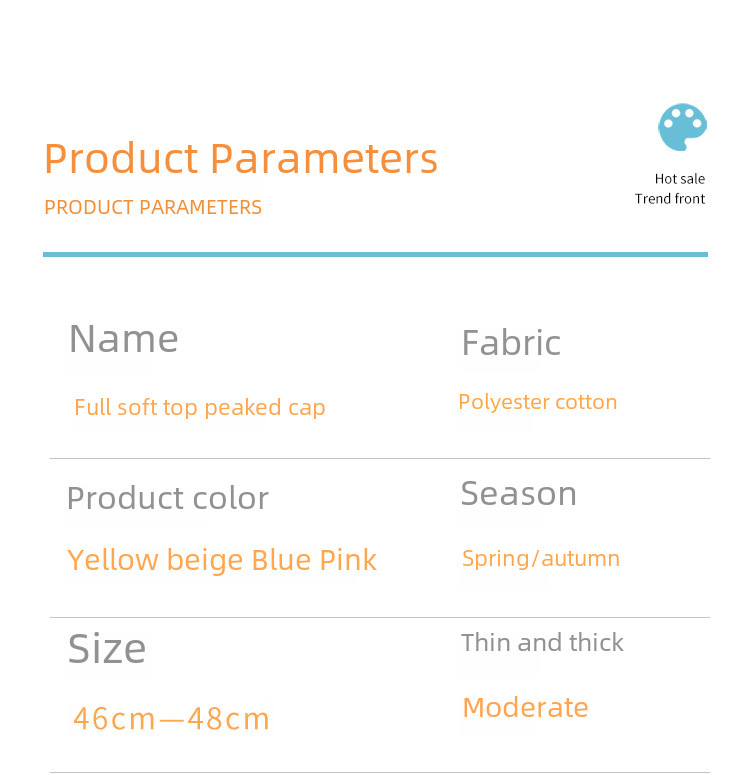 Product Parameters
PRODUCT PARAMETERS

Hot sale
Trend front

Name
Full soft top peaked cap

Fabric
Polyester cotton

Product color
Yellow beige Blue Pink

Season
Spring/autumn

Size
46cm—48cm

Thin and thick
Moderate